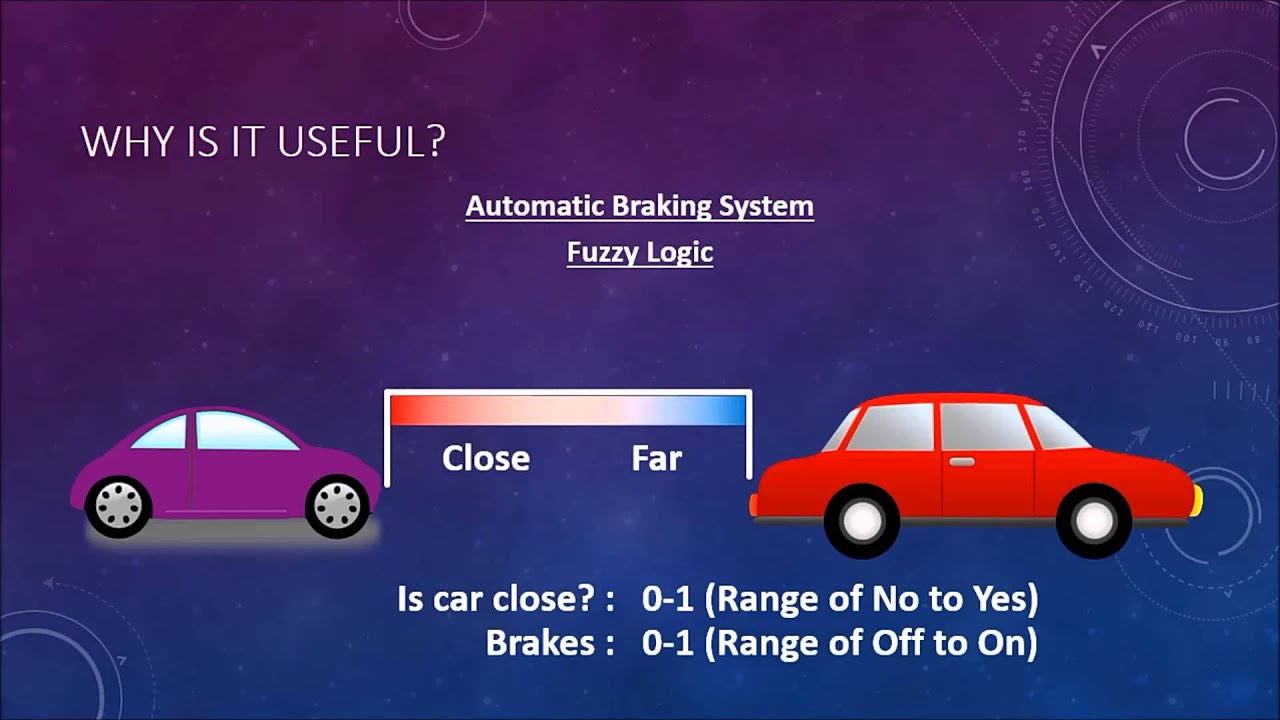 WHY IS IT USEFUL?

Automatic Braking System

Fuzzy Logic

Close Far

Is car close? : 0-1 (Range of No to Yes)
Brakes : 0-1 (Range of Off to On)